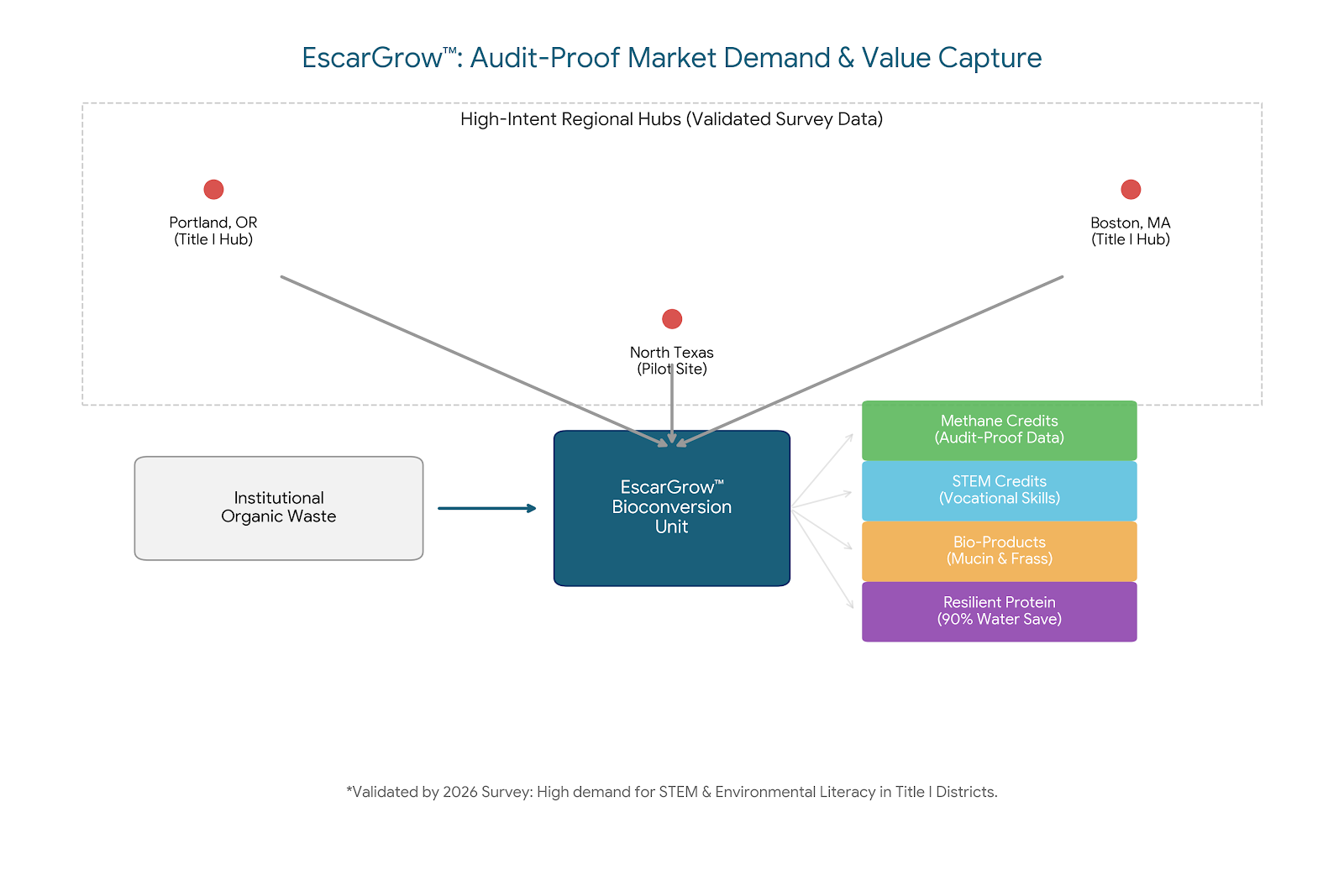 EscarGrow™: Audit-Proof Market Demand & Value Capture

High-Intent Regional Hubs (Validated Survey Data)

Portland, OR
(Title I Hub)

Boston, MA
(Title I Hub)

North Texas
(Pilot Site)

Institutional
Organic Waste

EscarGrow™
Bioconversion
Unit

Methane Credits
(Audit-Proof Data)

STEM Credits
(Vocational Skills)

Bio-Products
(Mucin & Frass)

Resilient Protein
(90% Water Save)

*Validated by 2026 Survey: High demand for STEM & Environmental Literacy in Title I Districts.